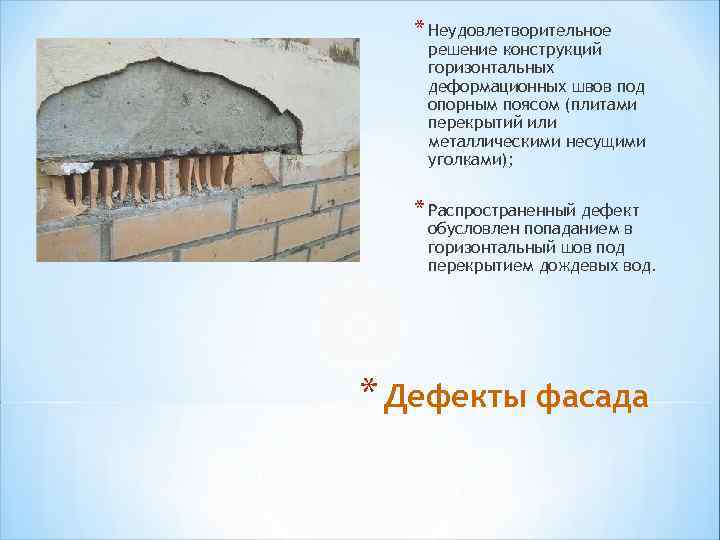 * Неудовлетворительное решение конструкций горизонтальных деформационных швов под опорным поясом (плитами перекрытий или металлическими несущими уголками);

* Распространенный дефект обусловлен попаданием в горизонтальный шов под перекрытием дождевых вод.

* Дефекты фасада